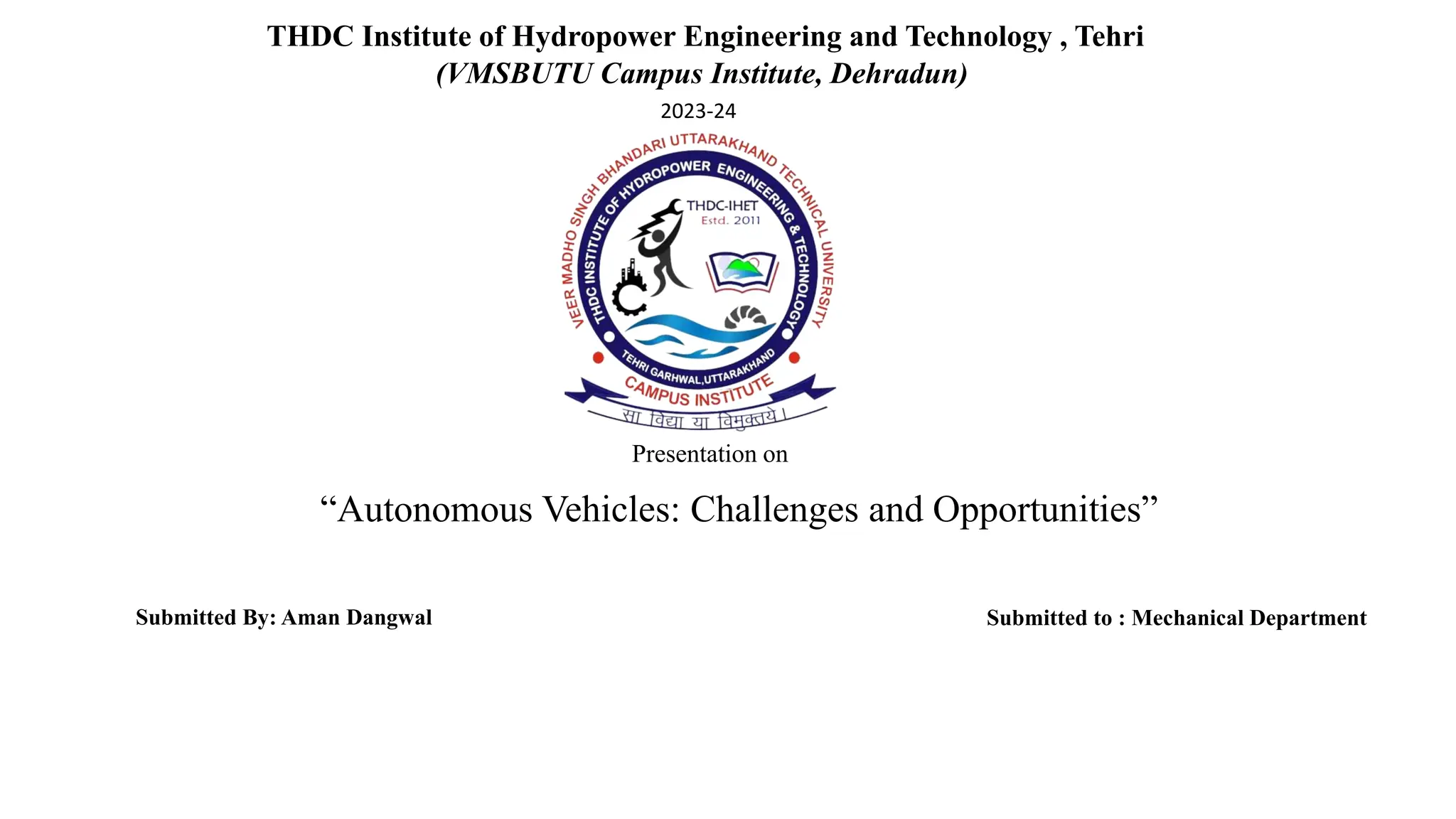 THDC Institute of Hydropower Engineering and Technology , Tehri
(VMSBUTU Campus Institute, Dehradun)
2023-24

VEER MADHO SINGH BHANDARI UTTARAKHAND TECHNICAL UNIVERSITY
THDC INSTITUTE OF HYDROPOWER ENGINEERING & TECHNOLOGY
THDC-IHET
Estd. 2011
TEHRI GARHWAL,UTTARAKHAND
CAMPUS INSTITUTE
सा विद्या या विमुक्तये।

Presentation on

“Autonomous Vehicles: Challenges and Opportunities”

Submitted By: Aman Dangwal

Submitted to : Mechanical Department